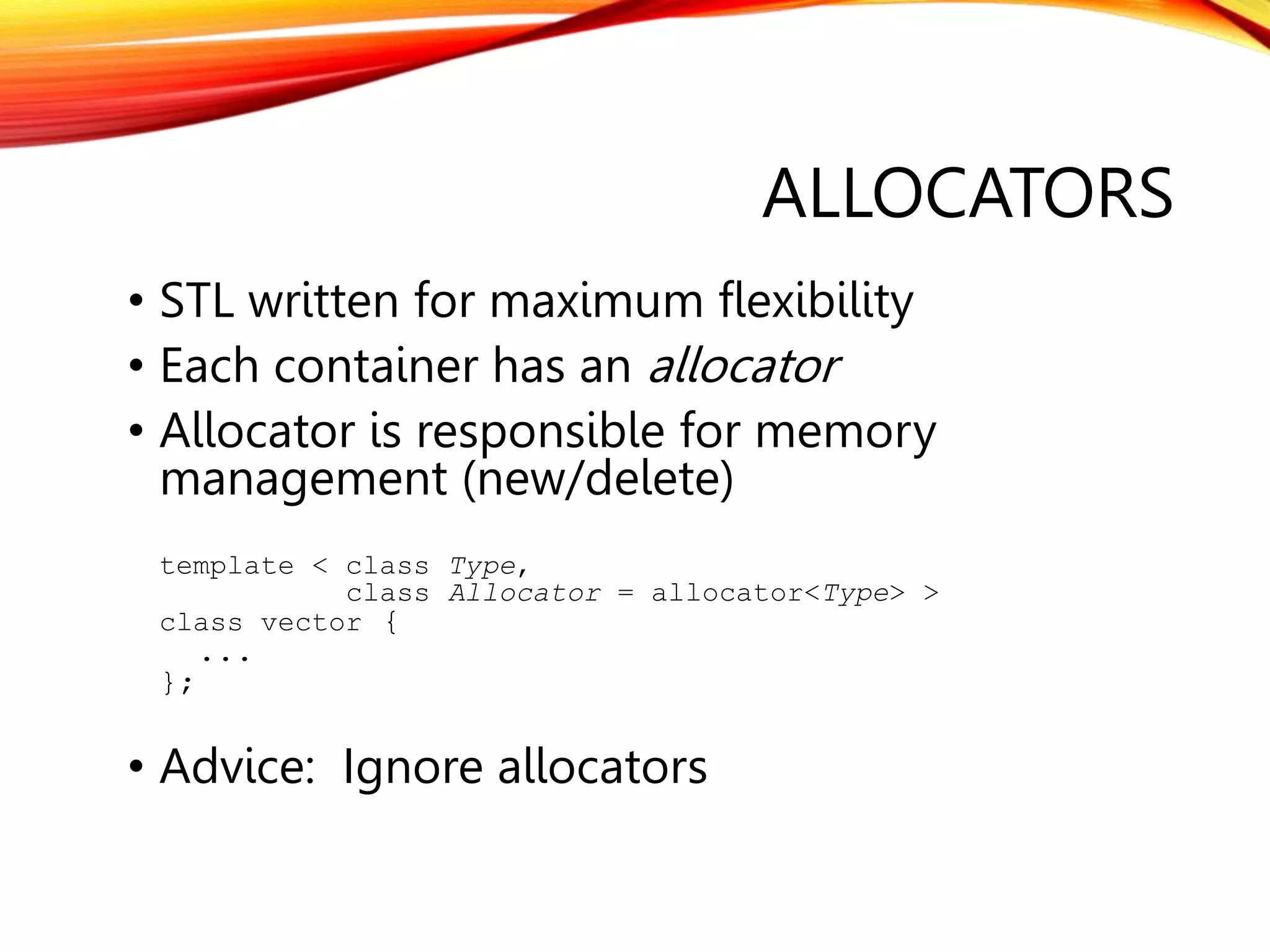 ALLOCATORS

• STL written for maximum flexibility
• Each container has an allocator
• Allocator is responsible for memory management (new/delete)

template < class Type,
           class Allocator = allocator<Type> >
class vector {
   ...
};

• Advice:  Ignore allocators